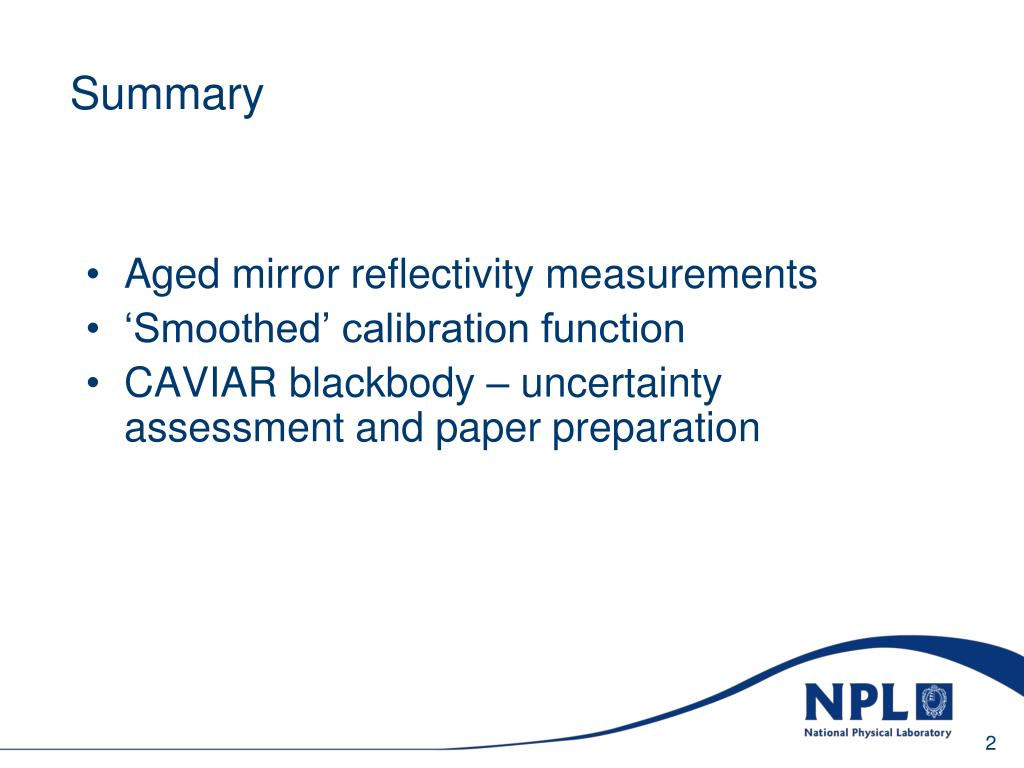 Summary

• Aged mirror reflectivity measurements
• ‘Smoothed’ calibration function
• CAVIAR blackbody – uncertainty assessment and paper preparation

NPL
National Physical Laboratory

2